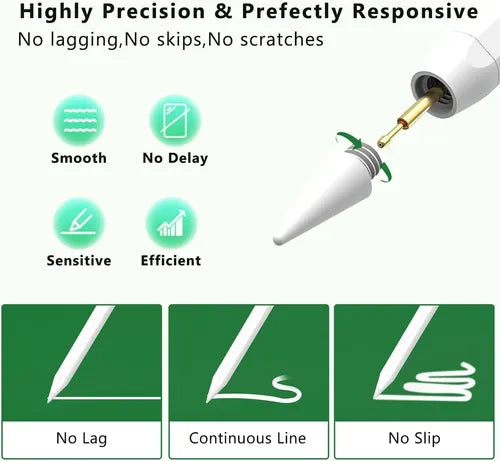 Highly Precision & Prefectly Responsive
No lagging,No skips,No scratches

Smooth
No Delay
Sensitive
Efficient

No Lag
Continuous Line
No Slip